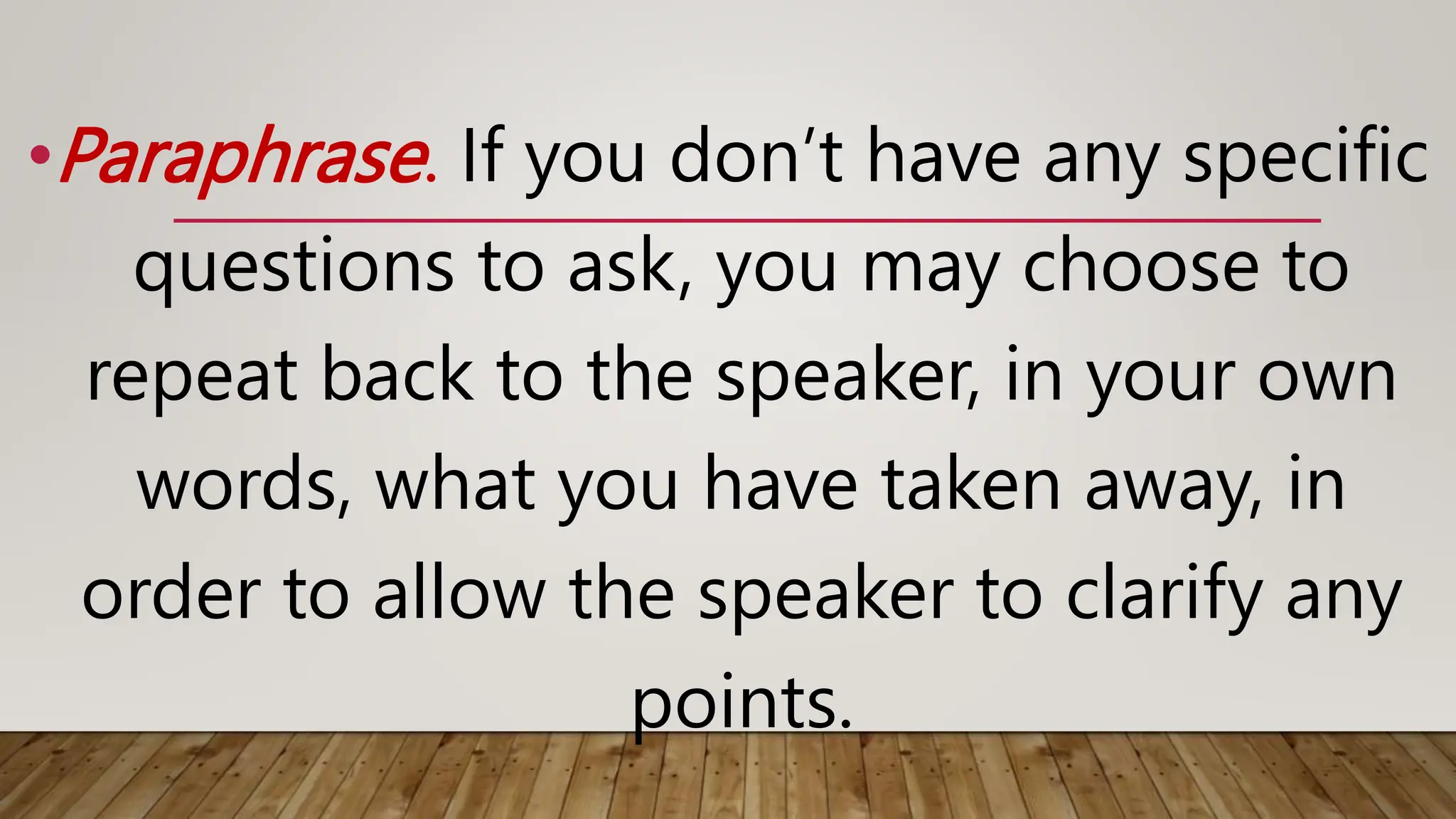 • Paraphrase. If you don’t have any specific questions to ask, you may choose to repeat back to the speaker, in your own words, what you have taken away, in order to allow the speaker to clarify any points.